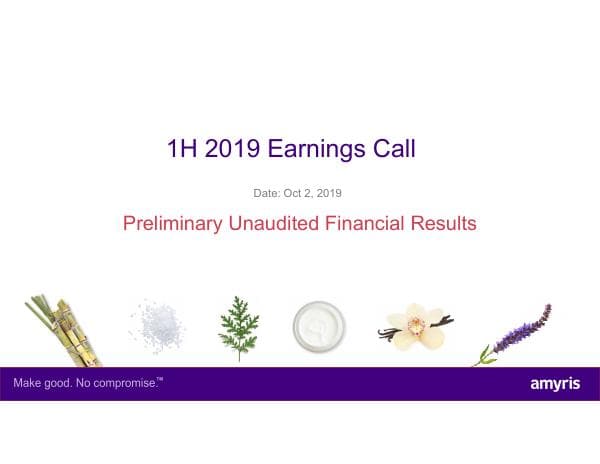 1H 2019 Earnings Call

Date: Oct 2, 2019

Preliminary Unaudited Financial Results

Make good. No compromise.™

amyris